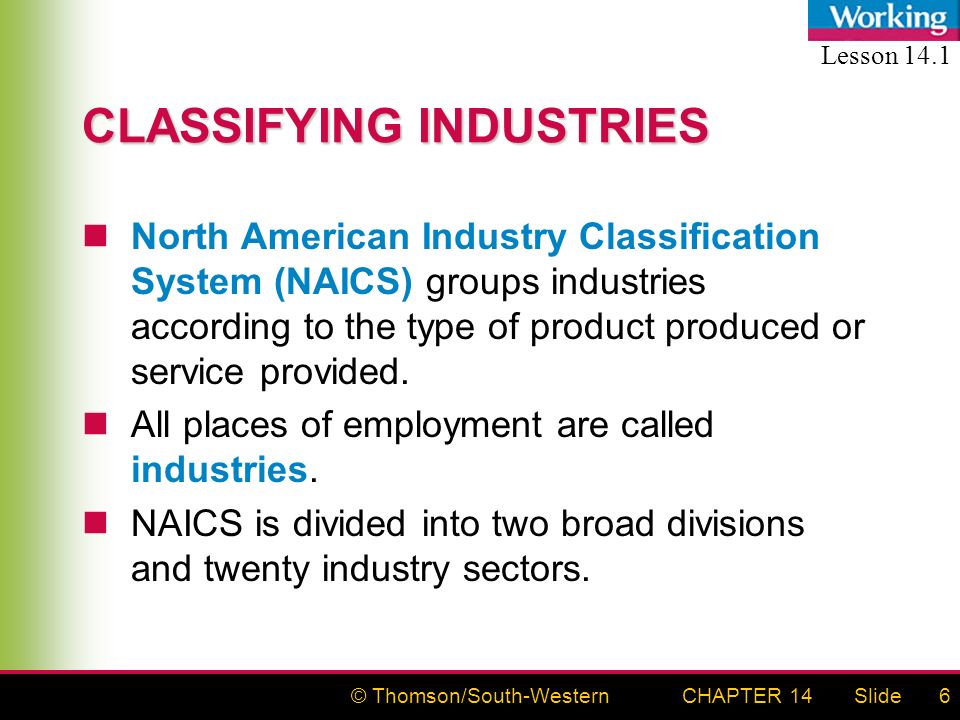 Working

Lesson 14.1

CLASSIFYING INDUSTRIES

North American Industry Classification System (NAICS) groups industries according to the type of product produced or service provided.

All places of employment are called industries.

NAICS is divided into two broad divisions and twenty industry sectors.

© Thomson/South-Western CHAPTER 14 Slide 6